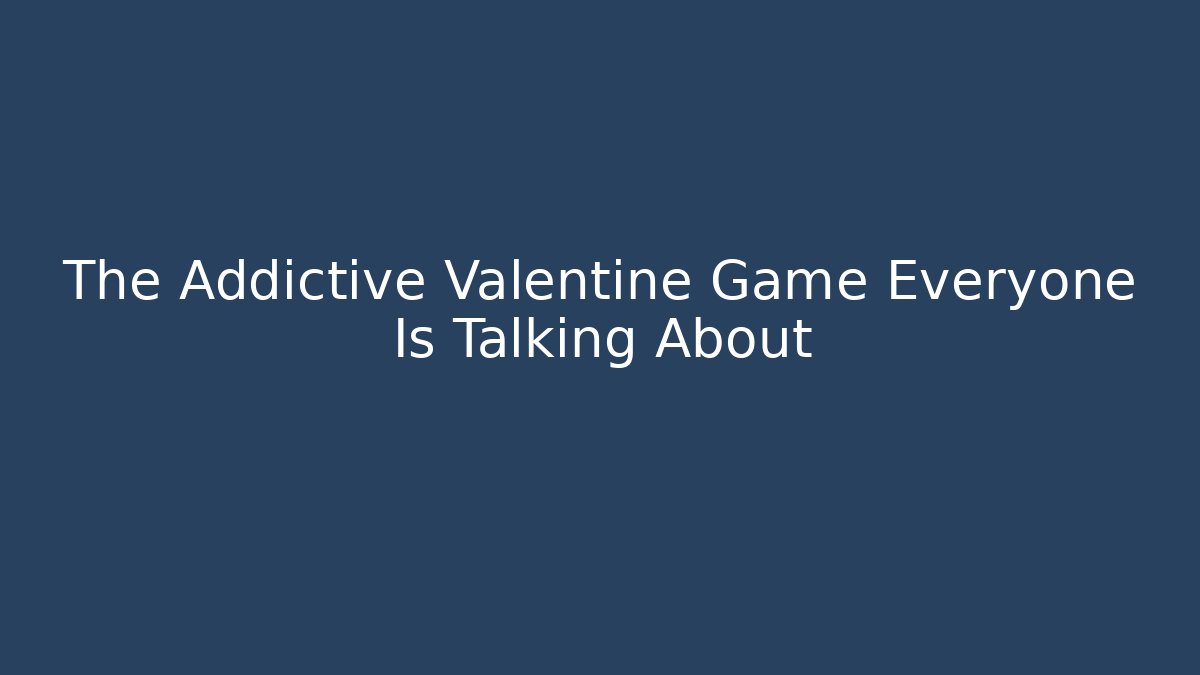 The Addictive Valentine Game Everyone Is Talking About